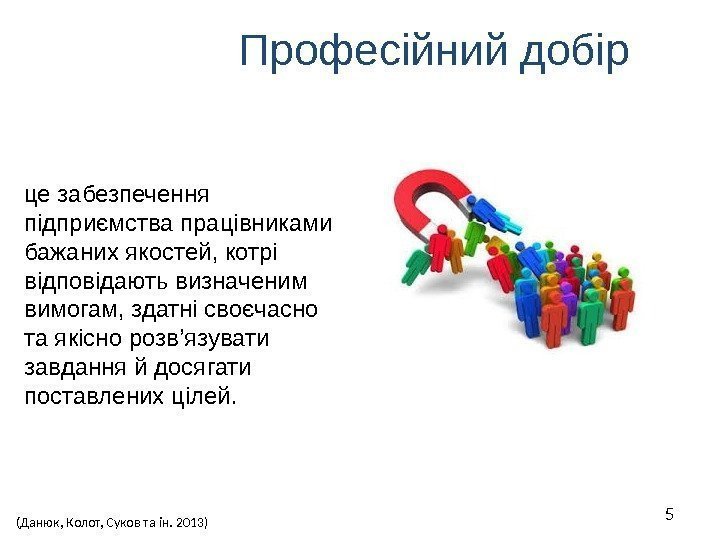 Професійний добір

це забезпечення підприємства працівниками бажаних якостей, котрі відповідають визначеним вимогам, здатні своєчасно та якісно розв’язувати завдання й досягати поставлених цілей.

(Данюк, Колот, Суков та ін. 2013)

5